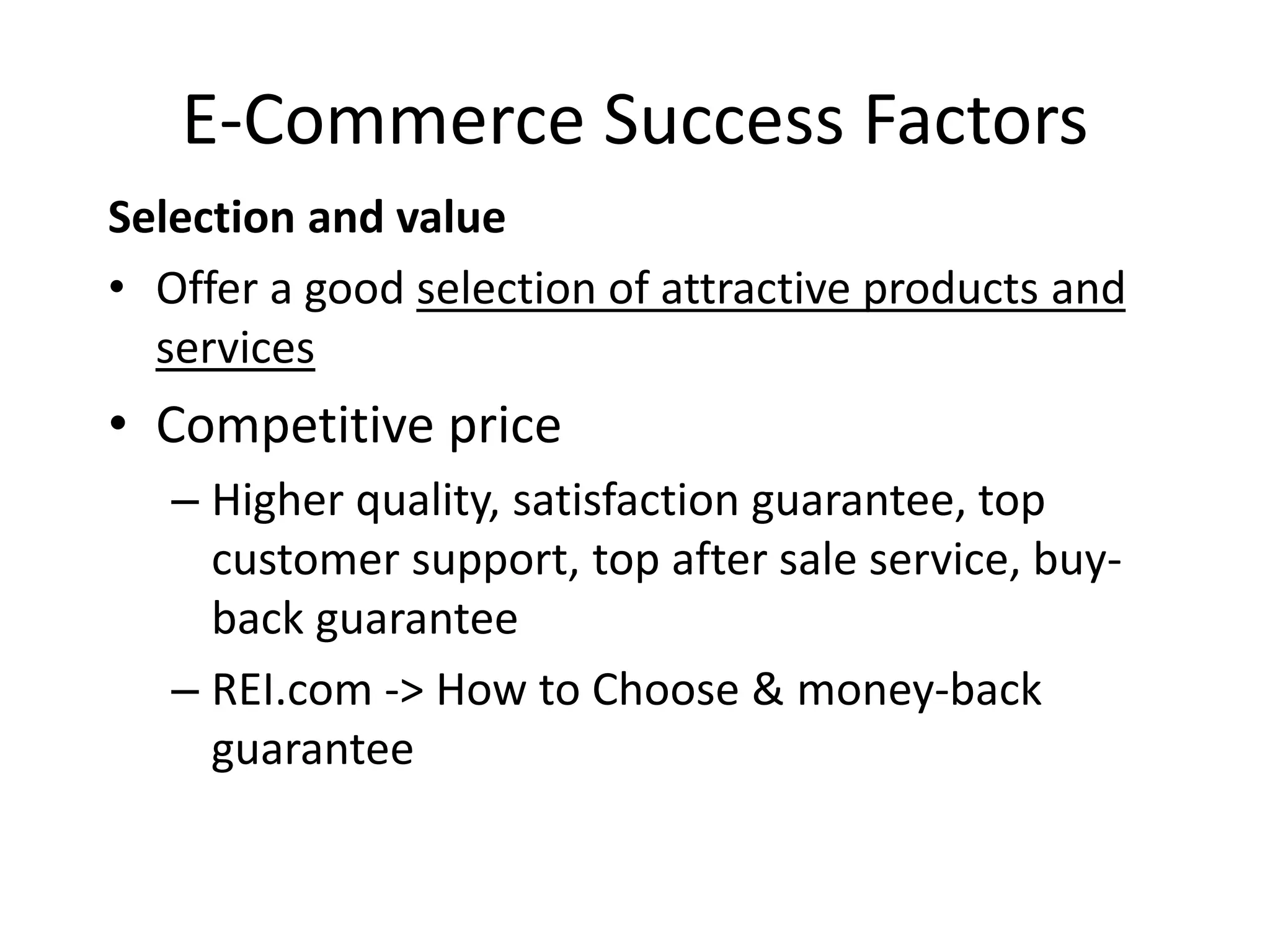 E-Commerce Success Factors

Selection and value

• Offer a good selection of attractive products and services

• Competitive price

– Higher quality, satisfaction guarantee, top customer support, top after sale service, buy-back guarantee

– REI.com -> How to Choose & money-back guarantee